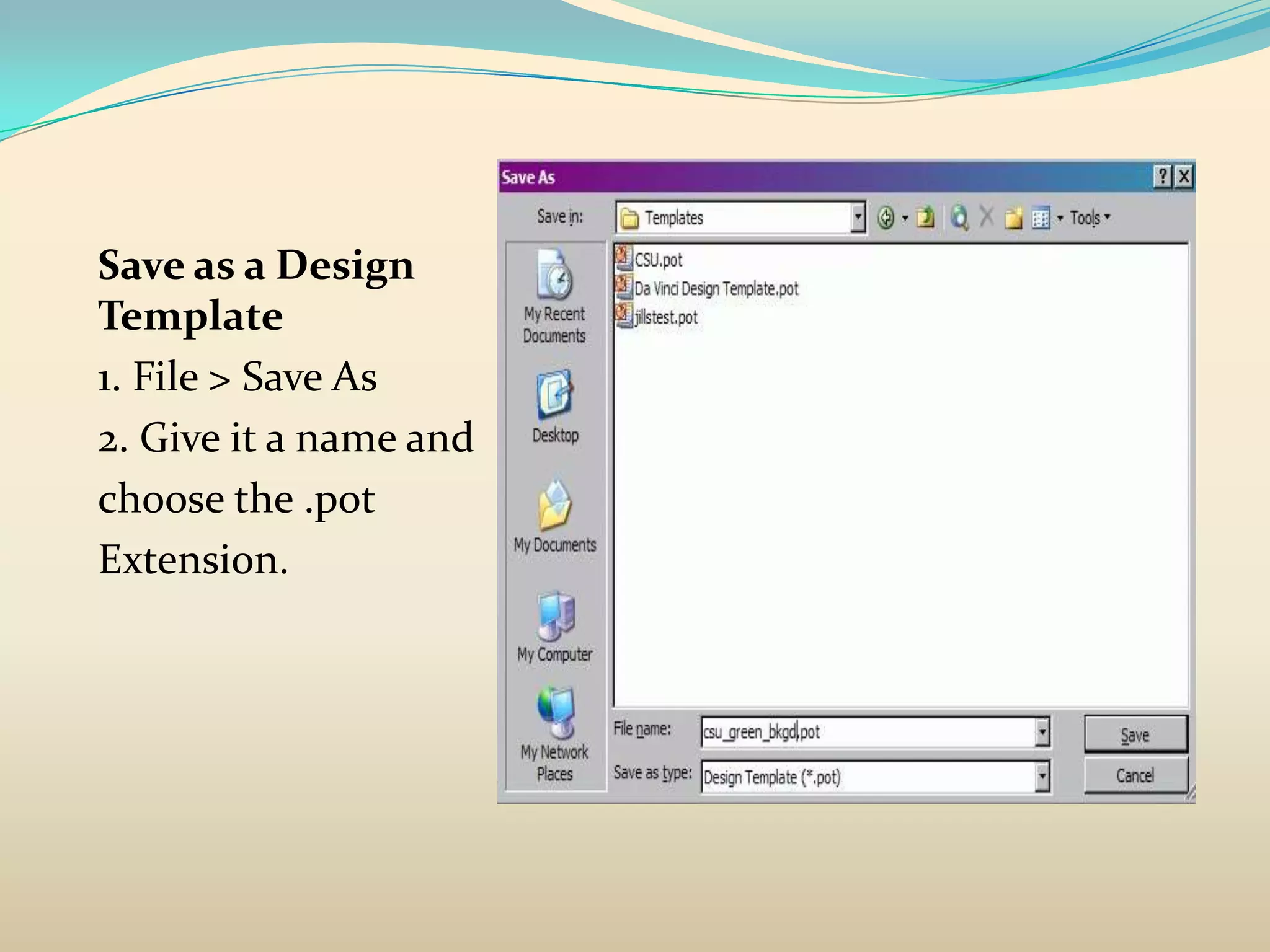 Save as a Design Template

1. File > Save As

2. Give it a name and choose the .pot Extension.

Save As

?
X

Save in: Templates

Tools

My Recent Documents

Desktop

My Documents

My Computer

My Network Places

CSU.pot

Da Vinci Design Template.pot

jillstest.pot

File name: csu_green_bkgd.pot

Save as type: Design Template (*.pot)

Save

Cancel